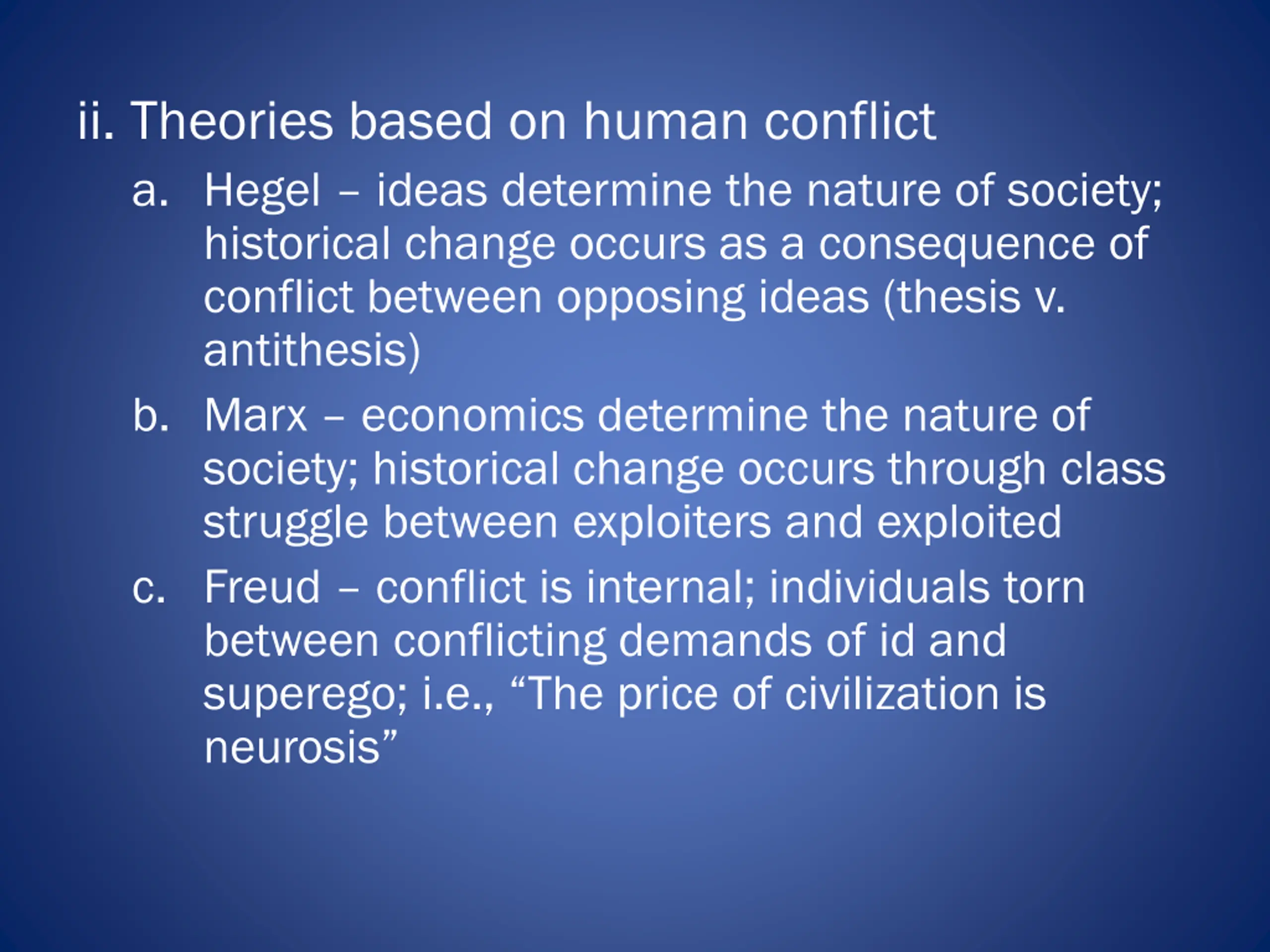 ii. Theories based on human conflict

a. Hegel – ideas determine the nature of society; historical change occurs as a consequence of conflict between opposing ideas (thesis v. antithesis)

b. Marx – economics determine the nature of society; historical change occurs through class struggle between exploiters and exploited

c. Freud – conflict is internal; individuals torn between conflicting demands of id and superego; i.e., “The price of civilization is neurosis”